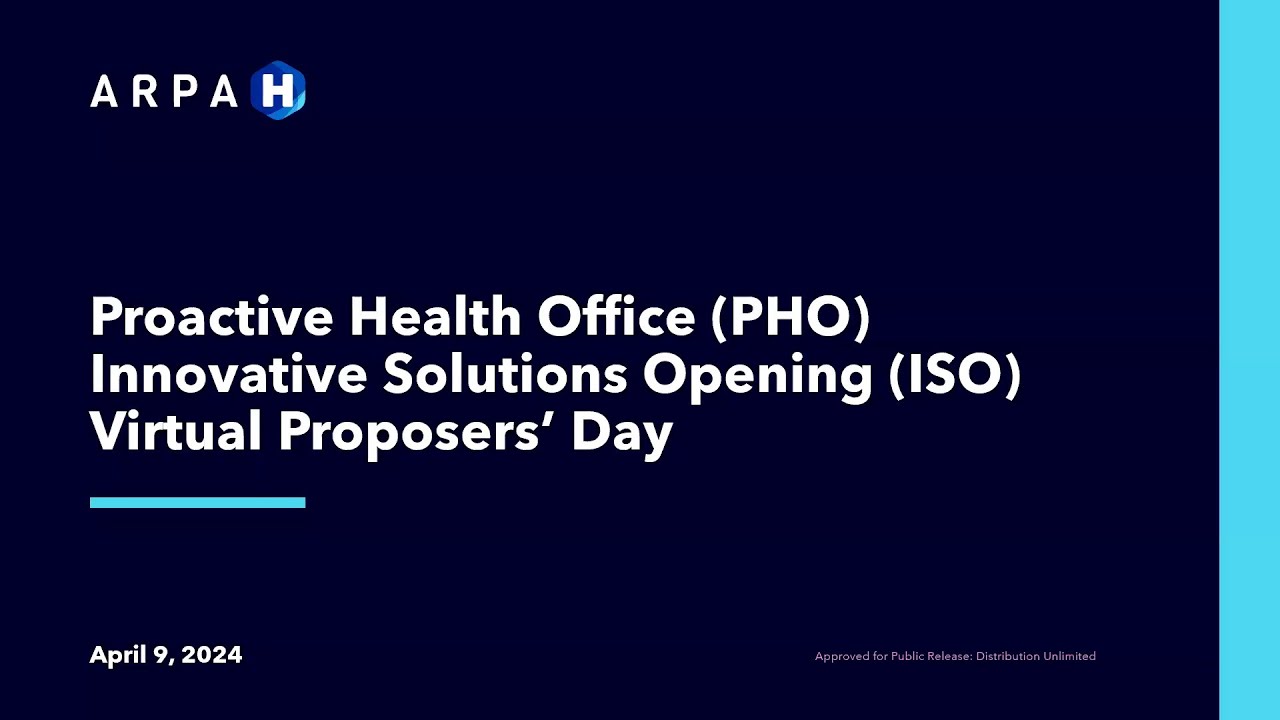 ARPA H

Proactive Health Office (PHO)
Innovative Solutions Opening (ISO)
Virtual Proposers' Day

April 9, 2024

Approved for Public Release: Distribution Unlimited